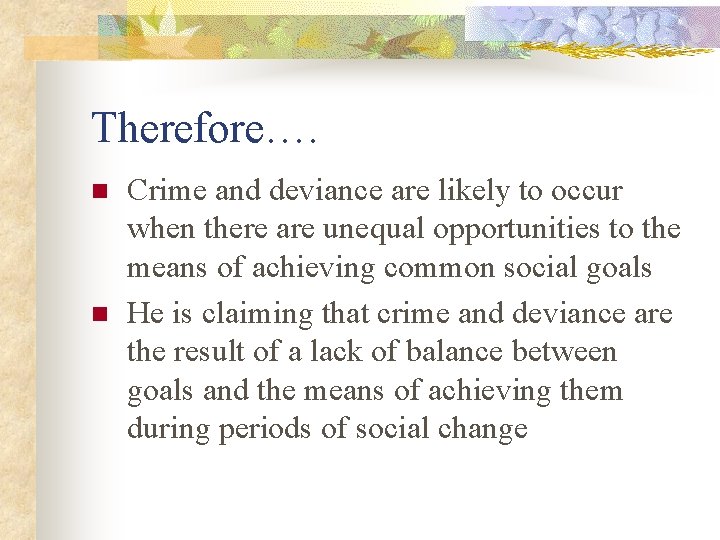 Therefore….

- Crime and deviance are likely to occur when there are unequal opportunities to the means of achieving common social goals
- He is claiming that crime and deviance are the result of a lack of balance between goals and the means of achieving them during periods of social change